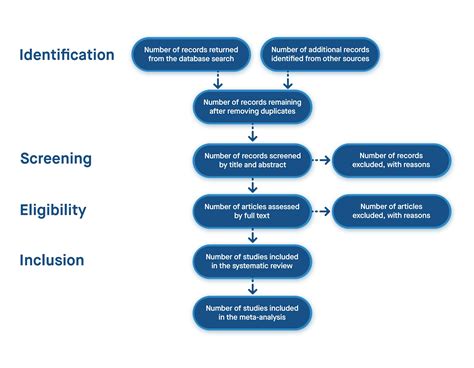 Identification

Number of records returned from the database search

Number of additional records identified from other sources

Number of records remaining after removing duplicates

Screening

Number of records screened by title and abstract

Number of records excluded, with reasons

Eligibility

Number of articles assessed by full text

Number of articles excluded, with reasons

Inclusion

Number of studies included in the systematic review

Number of studies included in the meta-analysis